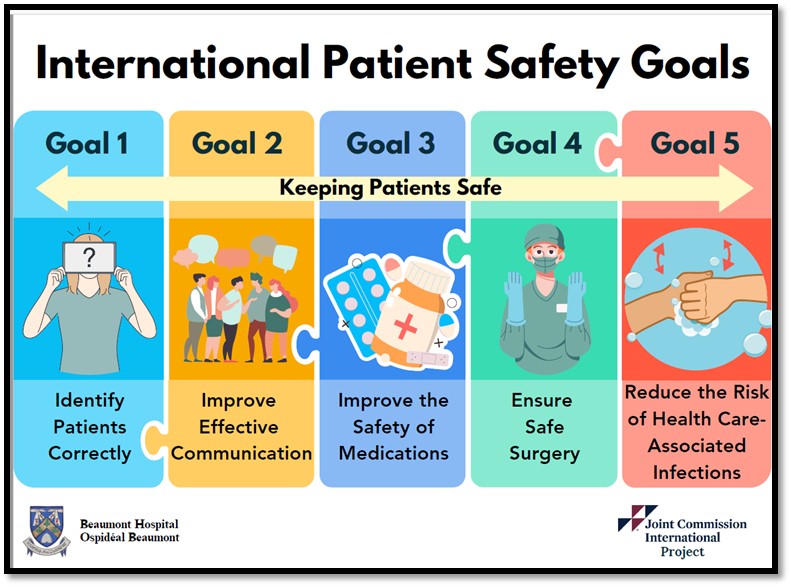 International Patient Safety Goals

Goal 1

Goal 2

Goal 3

Goal 4

Goal 5

Keeping Patients Safe

?

Identify Patients Correctly

Improve Effective Communication

Improve the Safety of Medications

Ensure Safe Surgery

Reduce the Risk of Health Care-Associated Infections

Beaumont Hospital
Ospidéal Beaumont

Joint Commission International Project